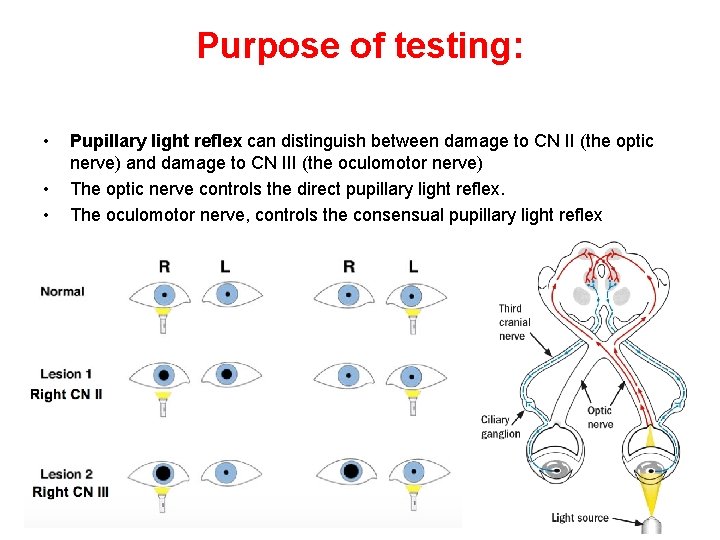 Purpose of testing:

• **Pupillary light reflex** can distinguish between damage to CN II (the optic nerve) and damage to CN III (the oculomotor nerve)
• The optic nerve controls the direct pupillary light reflex.
• The oculomotor nerve, controls the consensual pupillary light reflex

R L R L

Normal

Lesion 1
Right CN II

Lesion 2
Right CN III

Third cranial nerve

Ciliary ganglion

Optic nerve

Light source